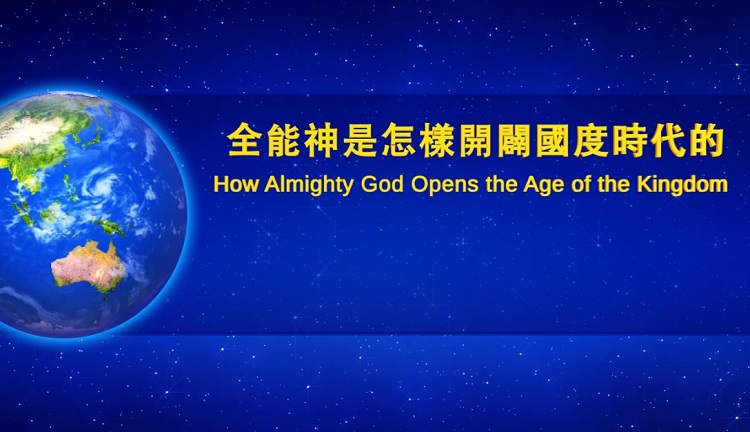 全能神是怎樣開闢國度時代的
How Almighty God Opens the Age of the Kingdom